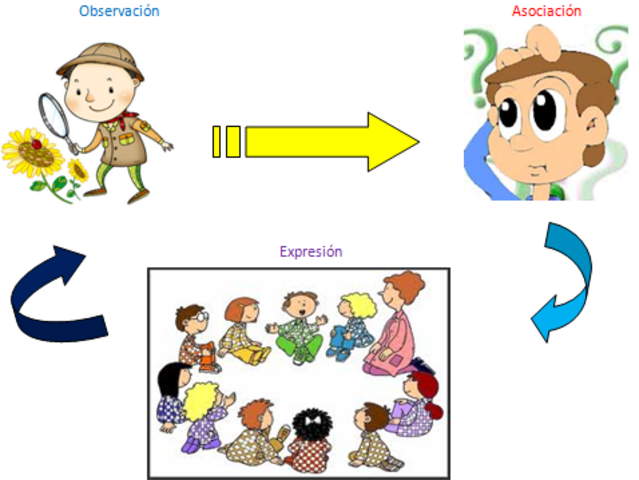 Observación

Asociación

Expresión